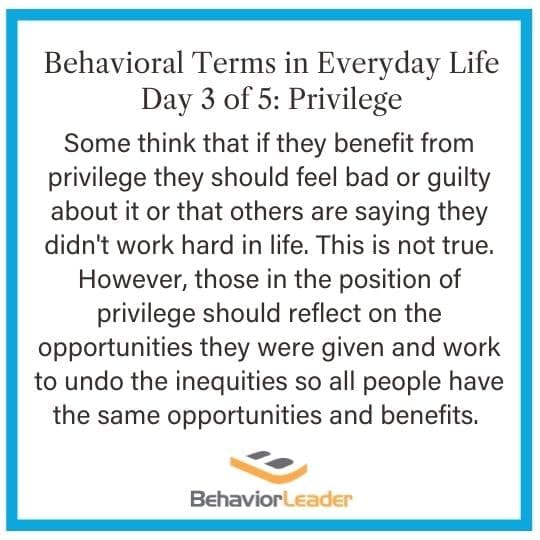 Behavioral Terms in Everyday Life
Day 3 of 5: Privilege

Some think that if they benefit from privilege they should feel bad or guilty about it or that others are saying they didn't work hard in life. This is not true. However, those in the position of privilege should reflect on the opportunities they were given and work to undo the inequities so all people have the same opportunities and benefits.

BehaviorLeader